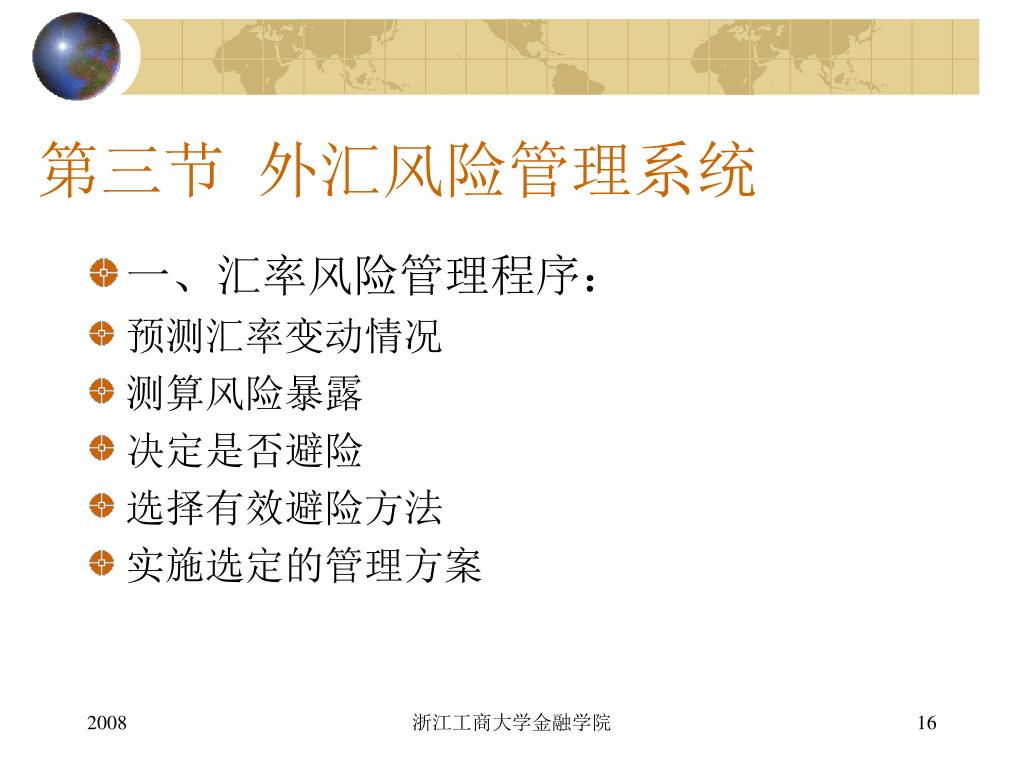 第三节 外汇风险管理系统

一、汇率风险管理程序：

预测汇率变动情况

测算风险暴露

决定是否避险

选择有效避险方法

实施选定的管理方案

2008

浙江工商大学金融学院

16